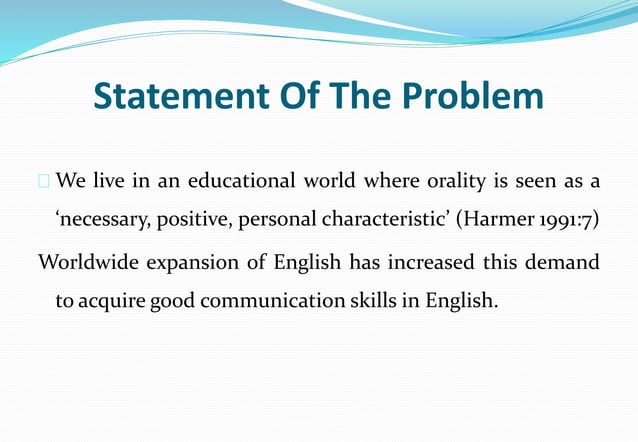 Statement Of The Problem

We live in an educational world where orality is seen as a ‘necessary, positive, personal characteristic’ (Harmer 1991:7)

Worldwide expansion of English has increased this demand to acquire good communication skills in English.